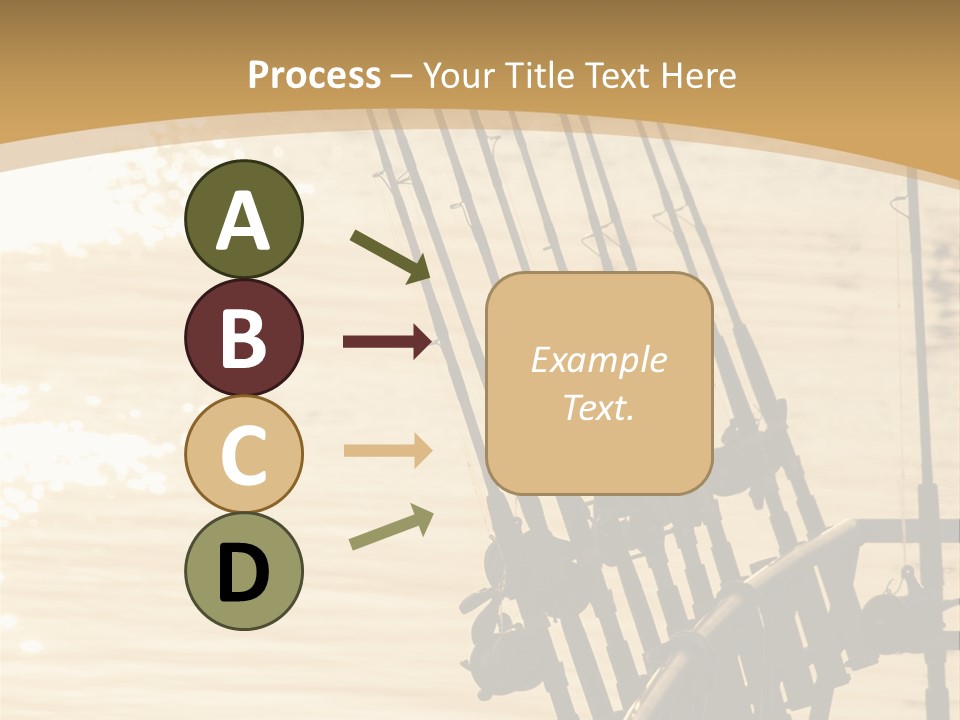 Process – Your Title Text Here

A

B

C

D

Example Text.